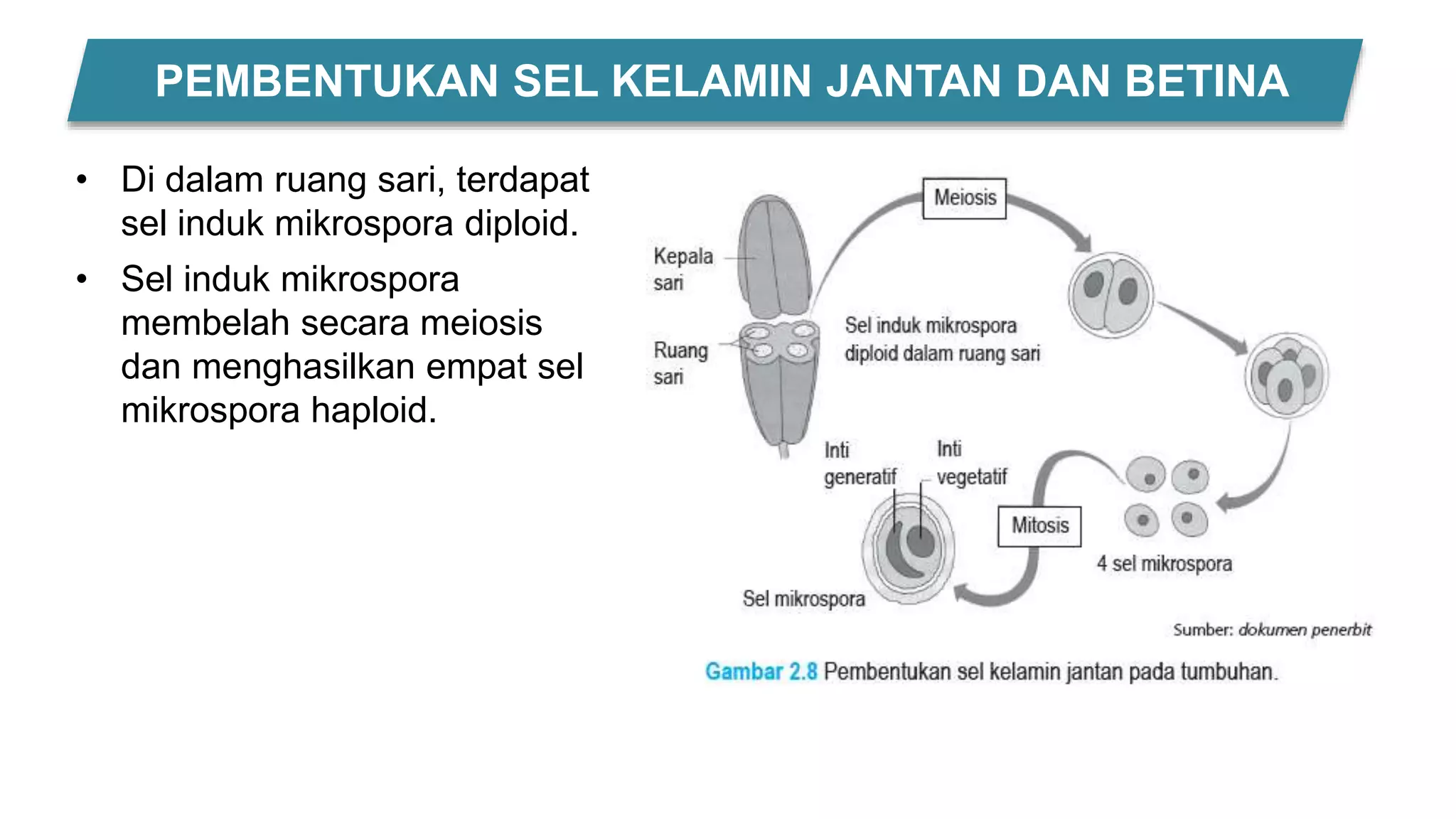 PEMBENTUKAN SEL KELAMIN JANTAN DAN BETINA

• Di dalam ruang sari, terdapat sel induk mikrospora diploid.

• Sel induk mikrospora membelah secara meiosis dan menghasilkan empat sel mikrospora haploid.

Meiosis

Kepala sari

Ruang sari

Sel induk mikrospora diploid dalam ruang sari

Inti generatif

Inti vegetatif

Mitosis

4 sel mikrospora

Sel mikrospora

Sumber: dokumen penerbit

Gambar 2.8 Pembentukan sel kelamin jantan pada tumbuhan.